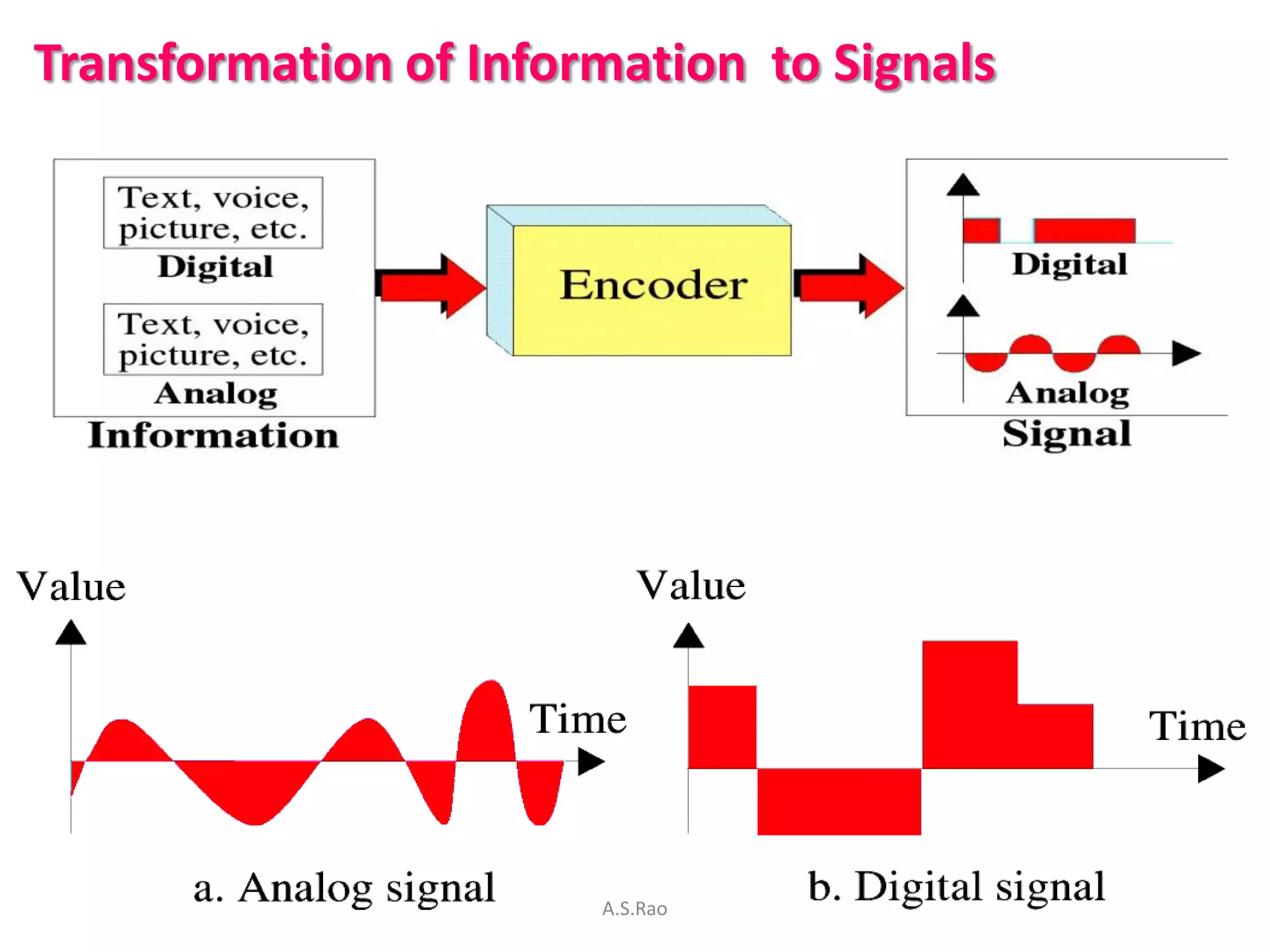 Transformation of Information to Signals

Text, voice, picture, etc.
Digital

Text, voice, picture, etc.
Analog

Information

Encoder

Digital

Analog

Signal

Value

Time

a. Analog signal

Value

Time

b. Digital signal

A.S.Rao